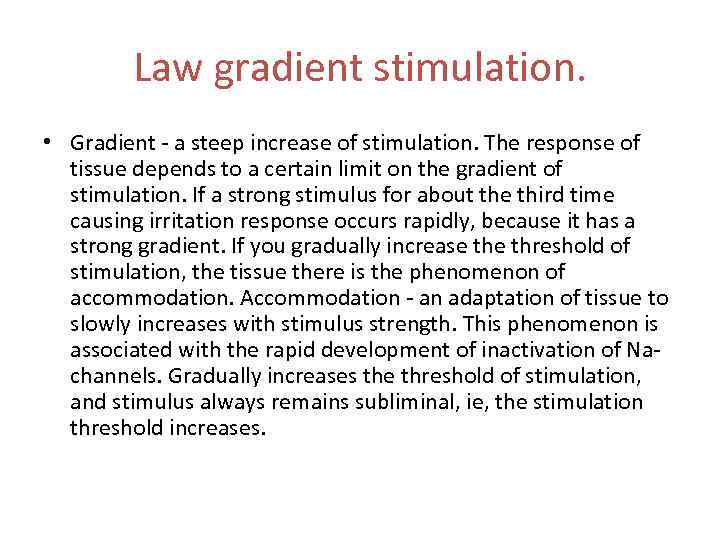 Law gradient stimulation.

• Gradient - a steep increase of stimulation. The response of tissue depends to a certain limit on the gradient of stimulation. If a strong stimulus for about the third time causing irritation response occurs rapidly, because it has a strong gradient. If you gradually increase the threshold of stimulation, the tissue there is the phenomenon of accommodation. Accommodation - an adaptation of tissue to slowly increases with stimulus strength. This phenomenon is associated with the rapid development of inactivation of Na-channels. Gradually increases the threshold of stimulation, and stimulus always remains subliminal, ie, the stimulation threshold increases.